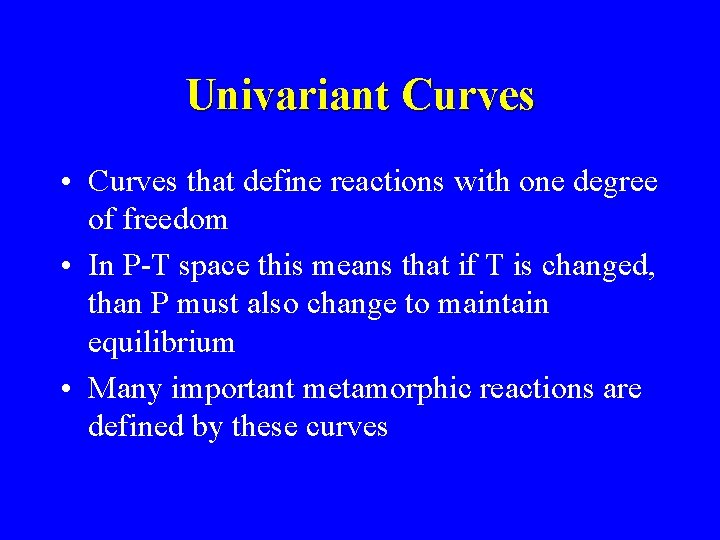 Univariant Curves

• Curves that define reactions with one degree of freedom

• In P-T space this means that if T is changed, than P must also change to maintain equilibrium

• Many important metamorphic reactions are defined by these curves